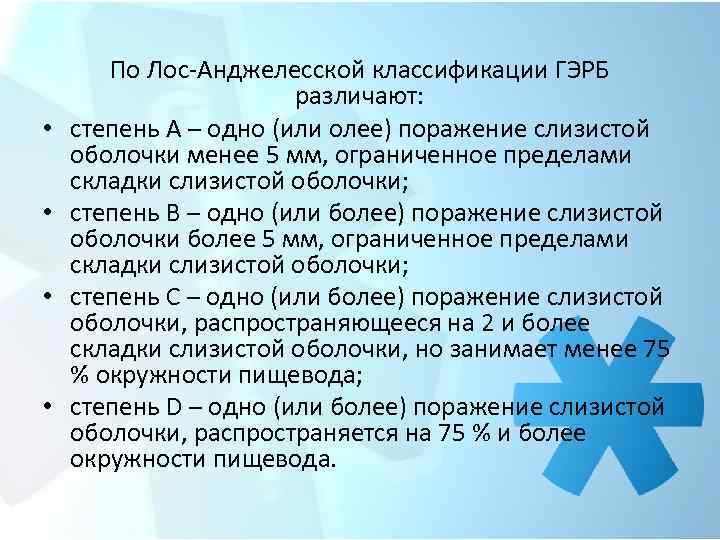 По Лос-Анджелесской классификации ГЭРБ различают:

• степень А – одно (или олее) поражение слизистой оболочки менее 5 мм, ограниченное пределами складки слизистой оболочки;
• степень В – одно (или более) поражение слизистой оболочки более 5 мм, ограниченное пределами складки слизистой оболочки;
• степень С – одно (или более) поражение слизистой оболочки, распространяющееся на 2 и более складки слизистой оболочки, но занимает менее 75 % окружности пищевода;
• степень D – одно (или более) поражение слизистой оболочки, распространяется на 75 % и более окружности пищевода.